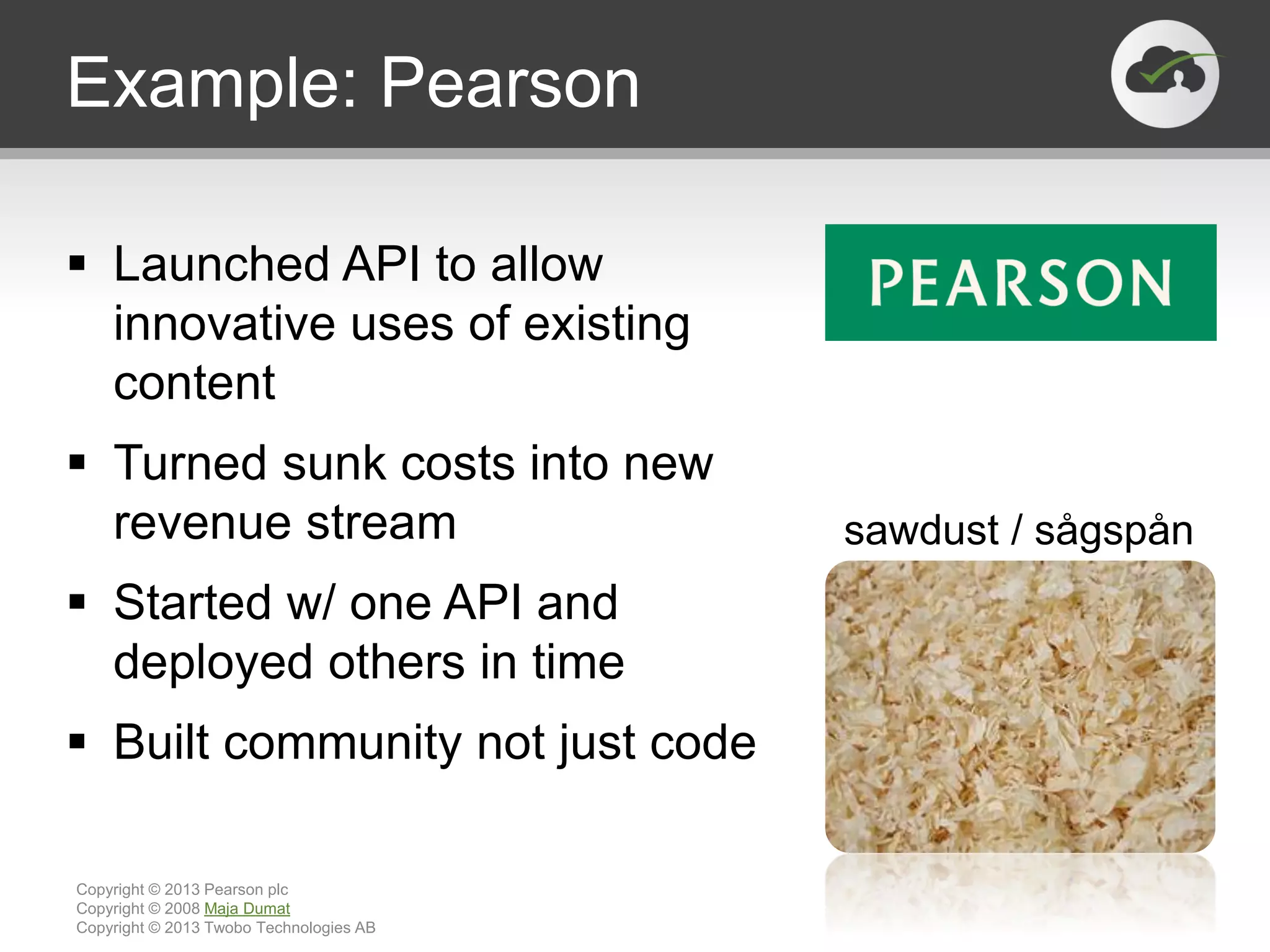 Example: Pearson

▪ Launched API to allow innovative uses of existing content

▪ Turned sunk costs into new revenue stream

▪ Started w/ one API and deployed others in time

▪ Built community not just code

PEARSON

sawdust / sågspån

Copyright © 2013 Pearson plc
Copyright © 2008 Maja Dumat
Copyright © 2013 Twobo Technologies AB